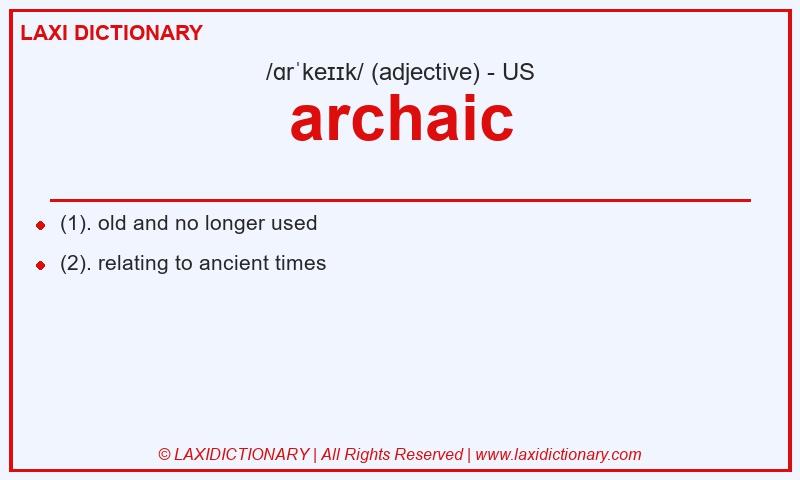 LAXI DICTIONARY

/ɑrˈkeɪɪk/ (adjective) - US

archaic

(1). old and no longer used

(2). relating to ancient times

© LAXIDICTIONARY | All Rights Reserved | www.laxidictionary.com